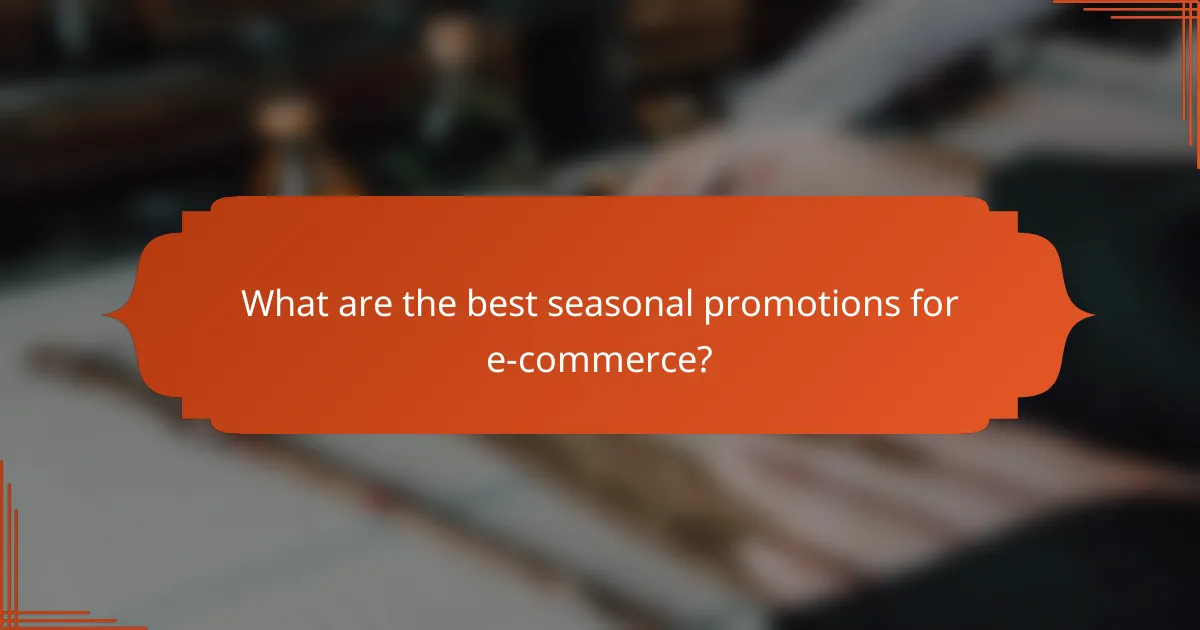 What are the best seasonal promotions for e-commerce?